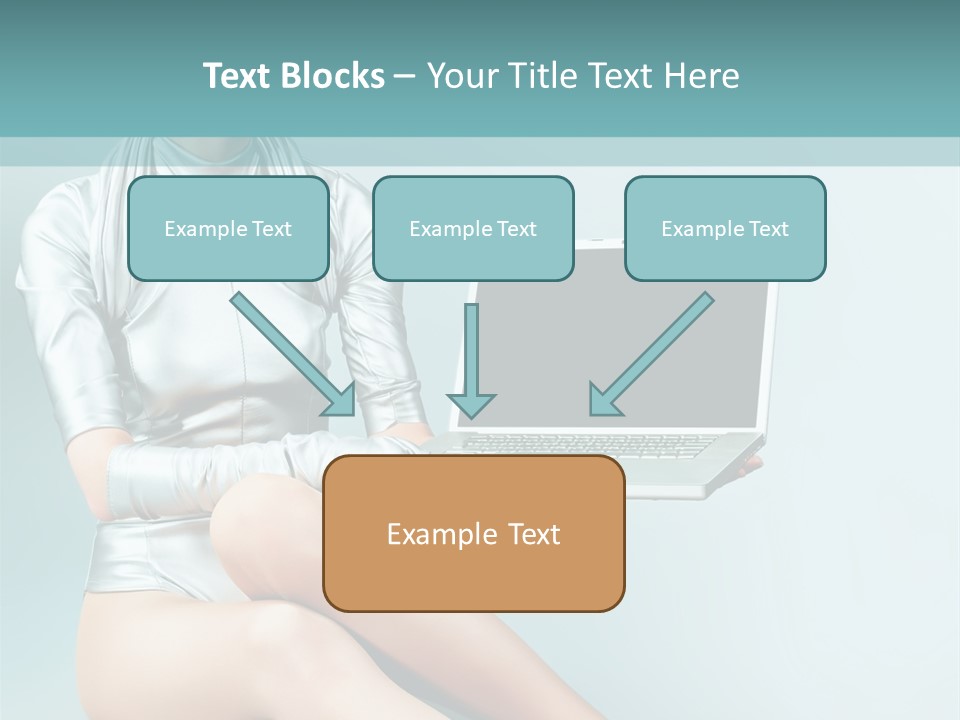 Text Blocks – Your Title Text Here

Example Text

Example Text

Example Text

Example Text